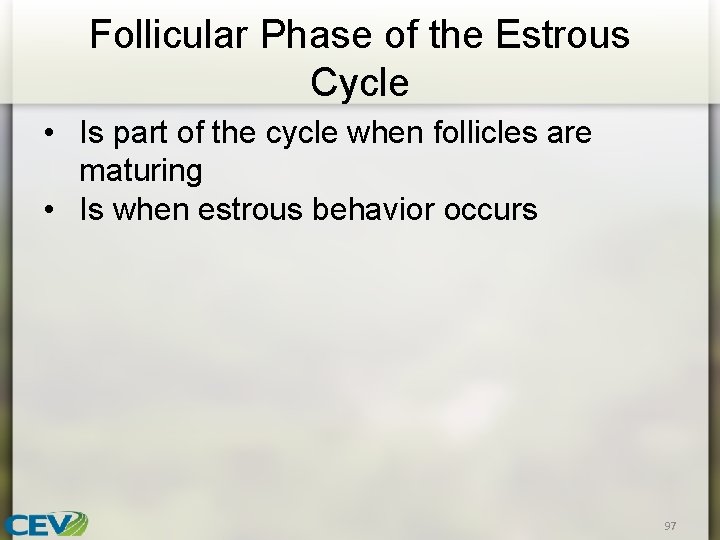 Follicular Phase of the Estrous Cycle

• Is part of the cycle when follicles are maturing
• Is when estrous behavior occurs

CEV

97